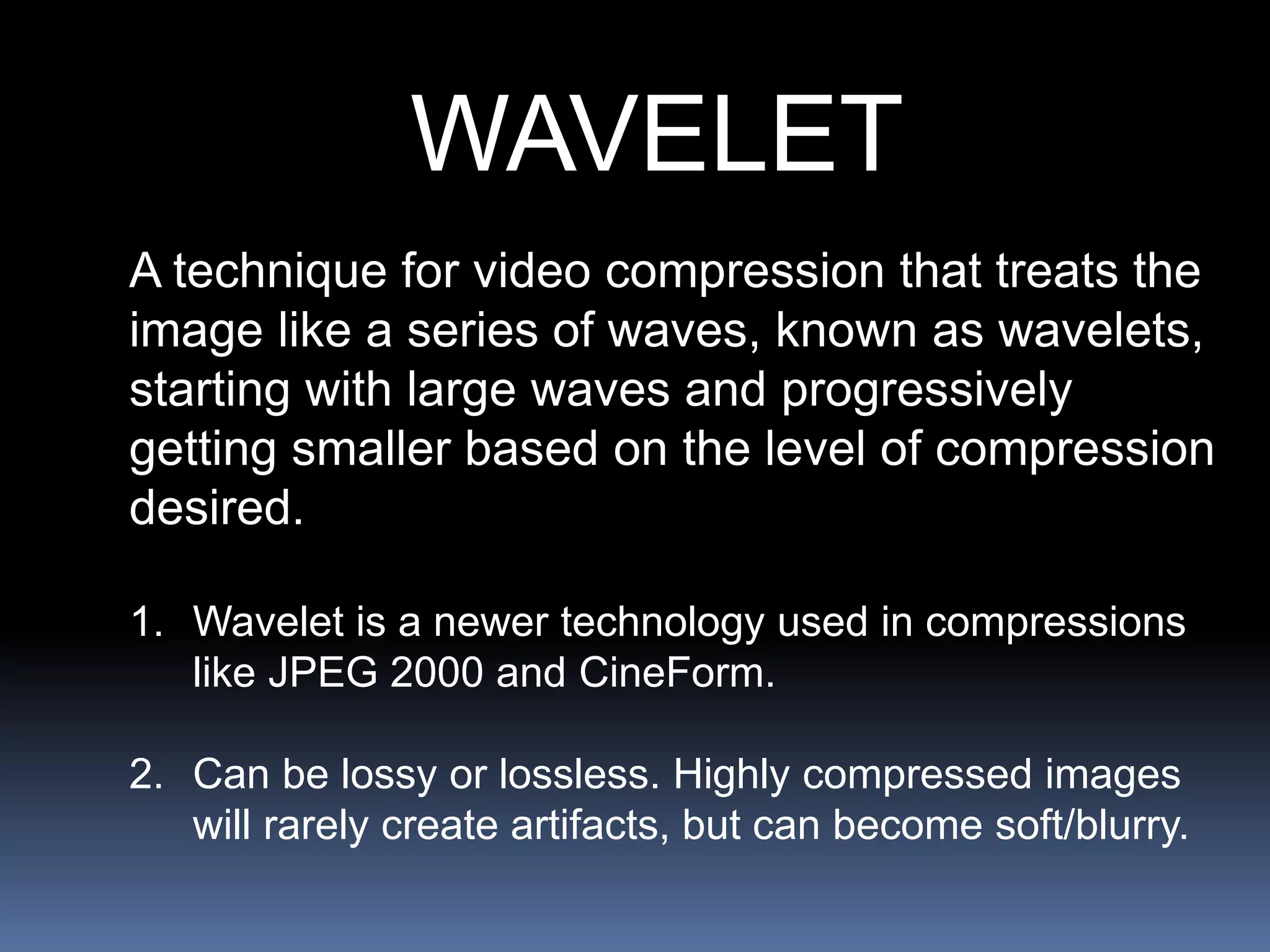 WAVELET

A technique for video compression that treats the image like a series of waves, known as wavelets, starting with large waves and progressively getting smaller based on the level of compression desired.

1. Wavelet is a newer technology used in compressions like JPEG 2000 and CineForm.

2. Can be lossy or lossless. Highly compressed images will rarely create artifacts, but can become soft/blurry.